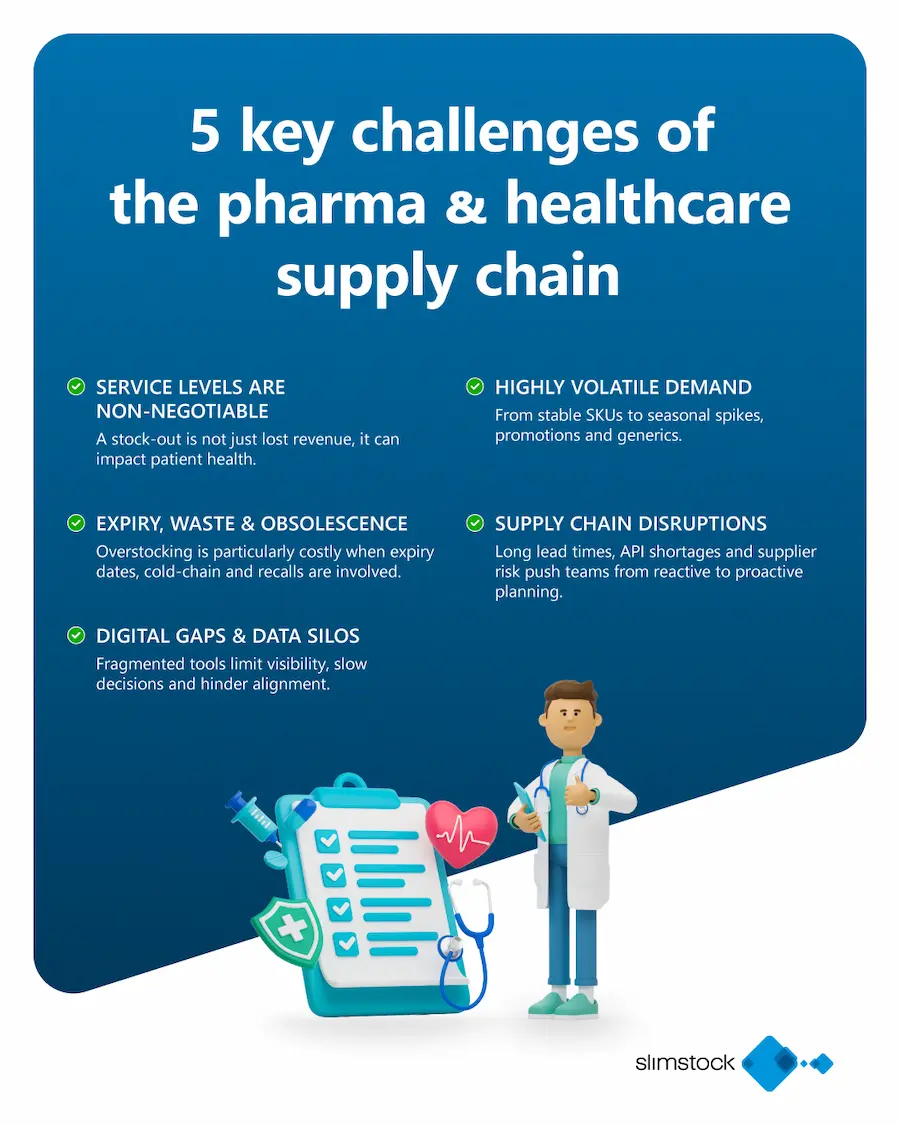 5 key challenges of the pharma & healthcare supply chain

SERVICE LEVELS ARE NON-NEGOTIABLE
A stock-out is not just lost revenue, it can impact patient health.

EXPIRY, WASTE & OBSOLESCENCE
Overstocking is particularly costly when expiry dates, cold-chain and recalls are involved.

DIGITAL GAPS & DATA SILOS
Fragmented tools limit visibility, slow decisions and hinder alignment.

HIGHLY VOLATILE DEMAND
From stable SKUs to seasonal spikes, promotions and generics.

SUPPLY CHAIN DISRUPTIONS
Long lead times, API shortages and supplier risk push teams from reactive to proactive planning.

slimstock